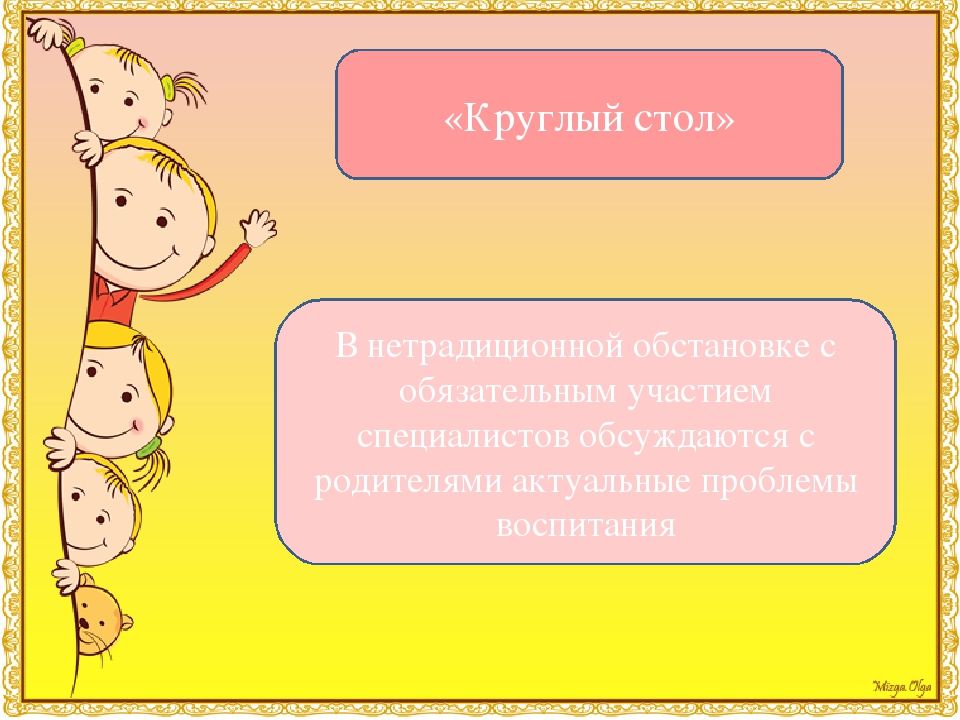 «Круглый стол»

В нетрадиционной обстановке с обязательным участием специалистов обсуждаются с родителями актуальные проблемы воспитания

Mizga Olga